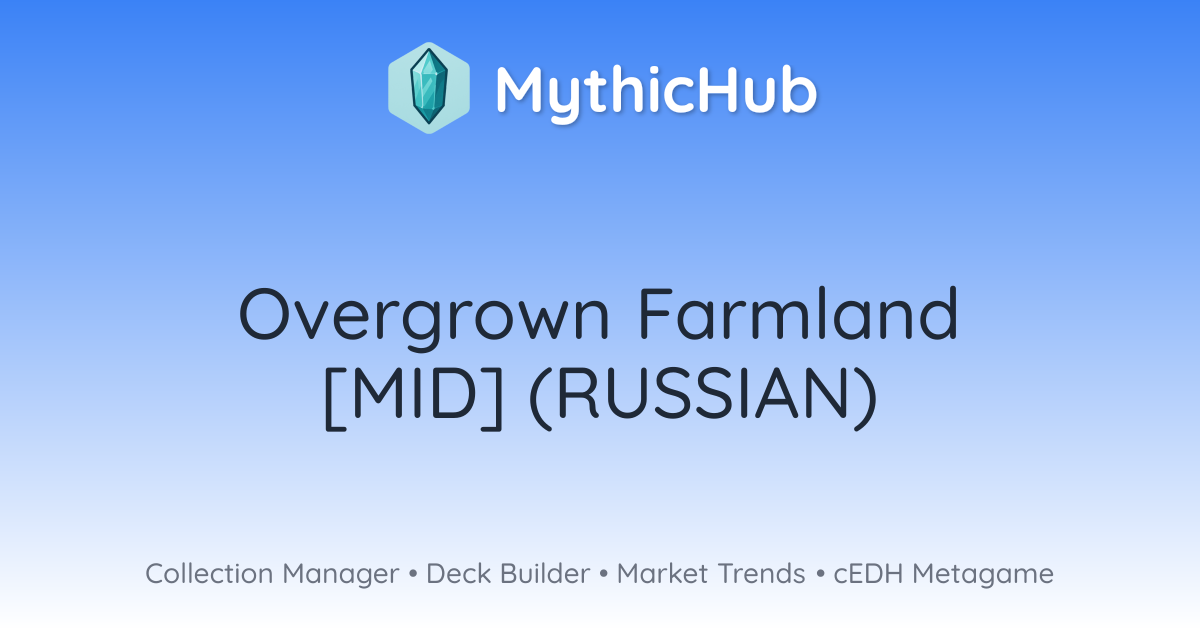 MythicHub

Overgrown Farmland [MID] (RUSSIAN)

Collection Manager • Deck Builder • Market Trends • cEDH Metagame